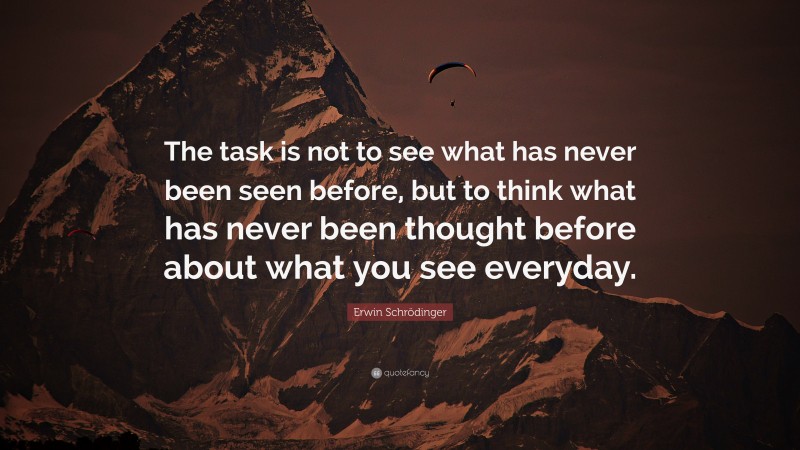 The task is not to see what has never been seen before, but to think what has never been thought before about what you see everyday.

Erwin Schrödinger

quotefancy